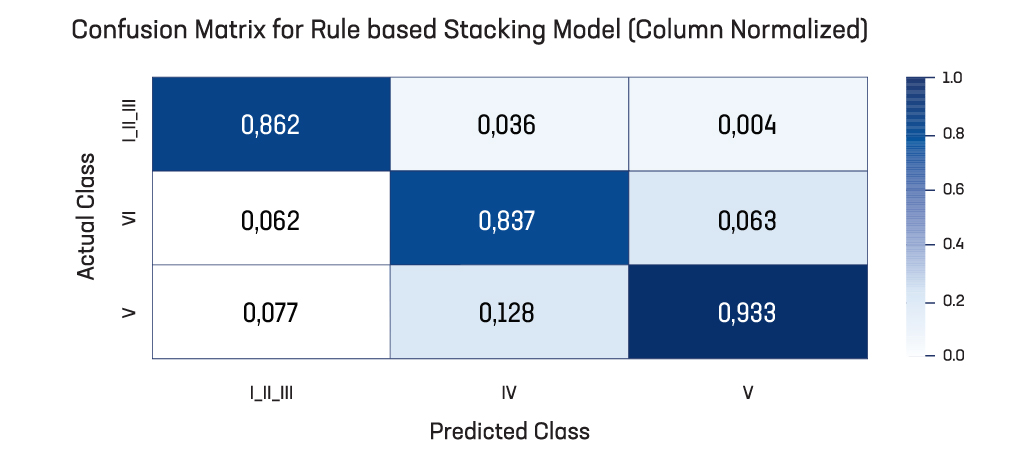 Confusion Matrix for Rule based Stacking Model (Column Normalized)

Actual Class

| | I_II_III | IV | V |
|---|---|---|---|
| I_II_III | 0,862 | 0,036 | 0,004 |
| VI | 0,062 | 0,837 | 0,063 |
| V | 0,077 | 0,128 | 0,933 |

Predicted Class

1.0
0.8
0.6
0.4
0.2
0.0